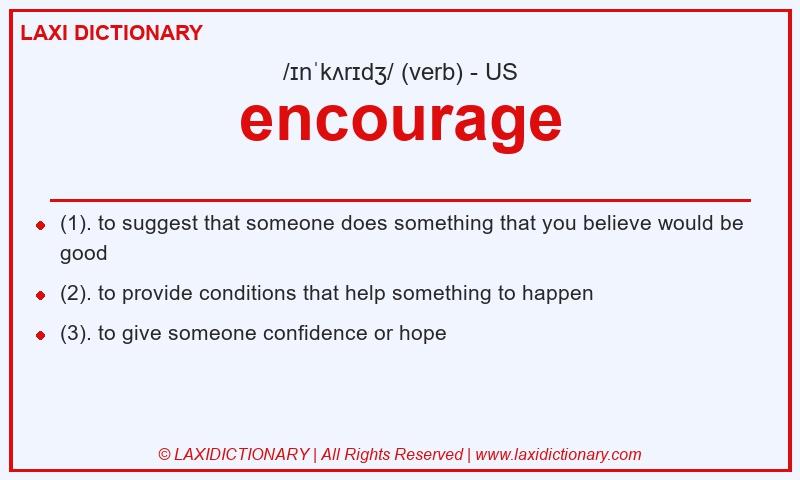 LAXI DICTIONARY

/ɪnˈkʌrɪdʒ/ (verb) - US

encourage

- (1). to suggest that someone does something that you believe would be good
- (2). to provide conditions that help something to happen
- (3). to give someone confidence or hope

© LAXIDICTIONARY | All Rights Reserved | www.laxidictionary.com